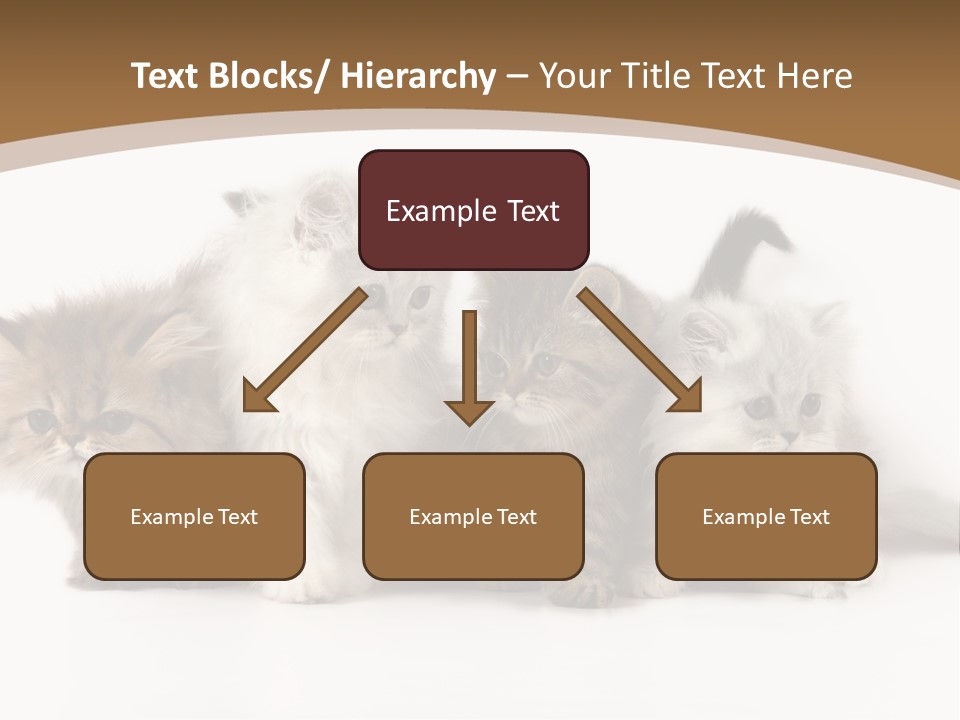 Text Blocks/ Hierarchy – Your Title Text Here

Example Text

Example Text

Example Text

Example Text